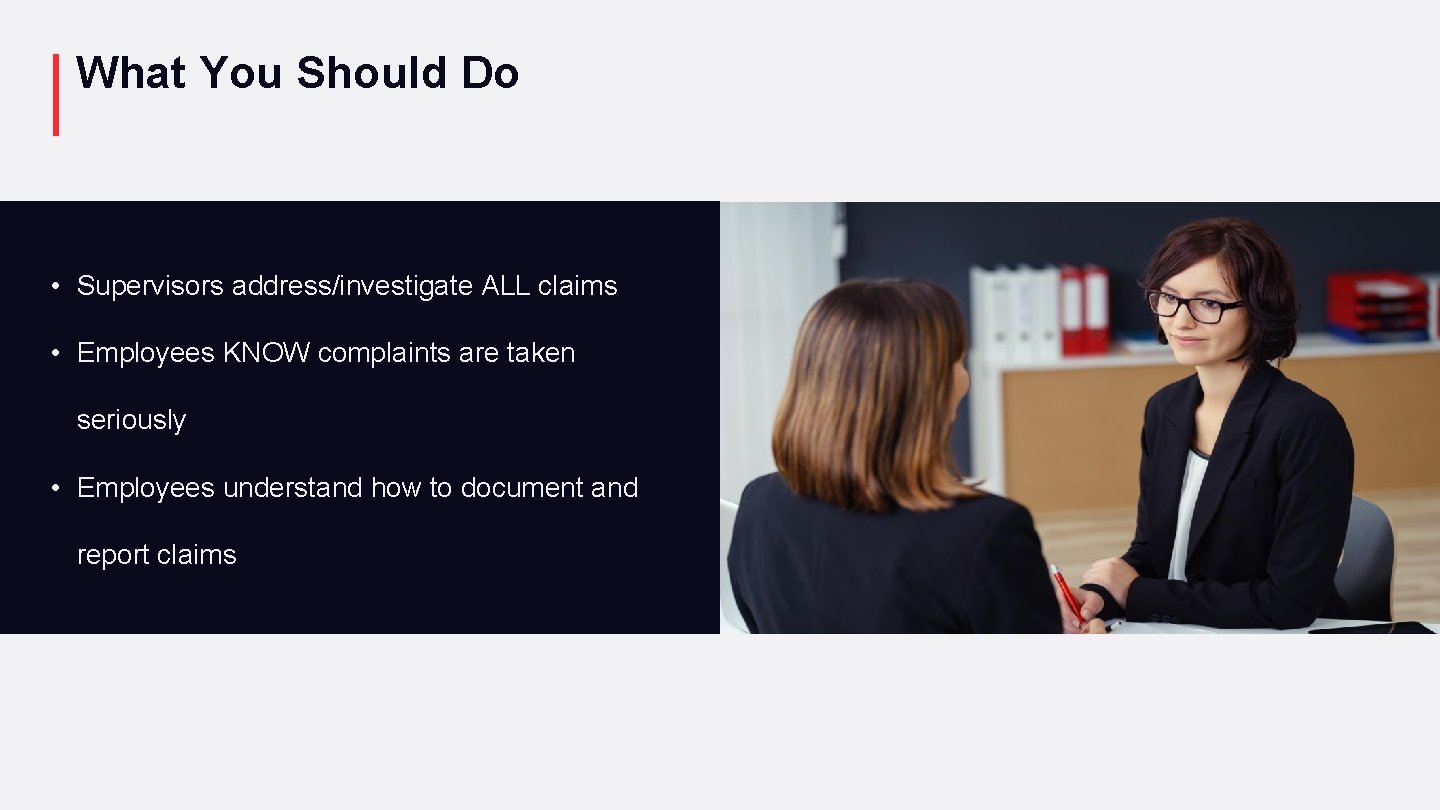 What You Should Do

• Supervisors address/investigate ALL claims
• Employees KNOW complaints are taken seriously
• Employees understand how to document and report claims